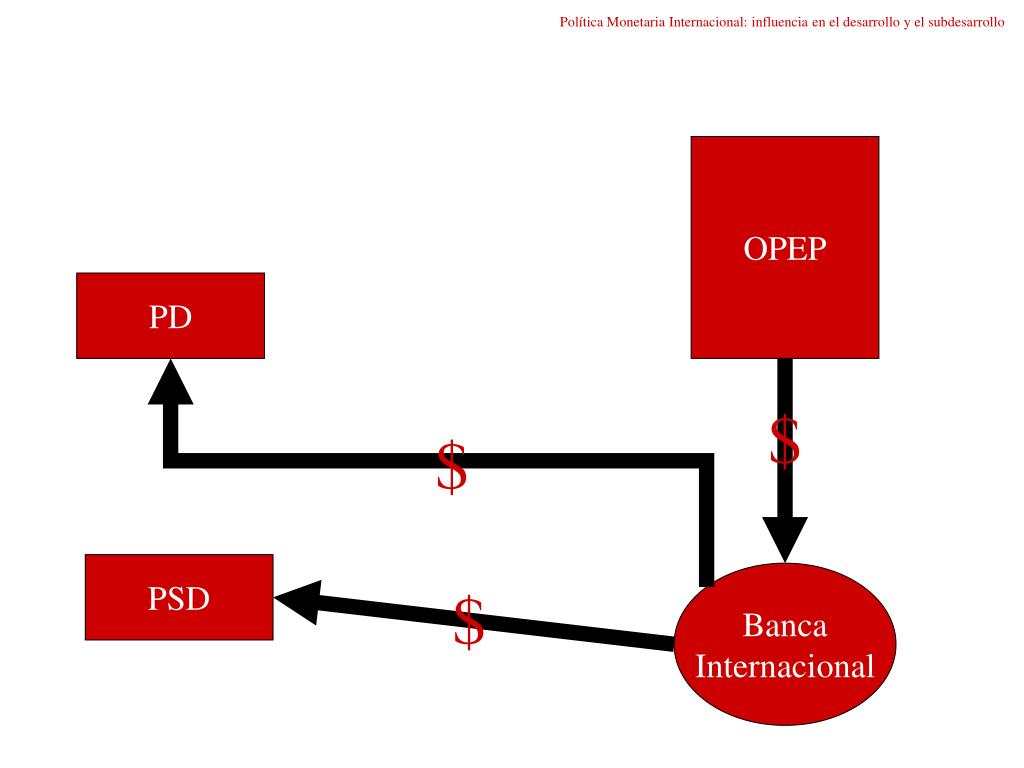 Política Monetaria Internacional: influencia en el desarrollo y el subdesarrollo

OPEP

PD

$

$

PSD

$

Banca Internacional